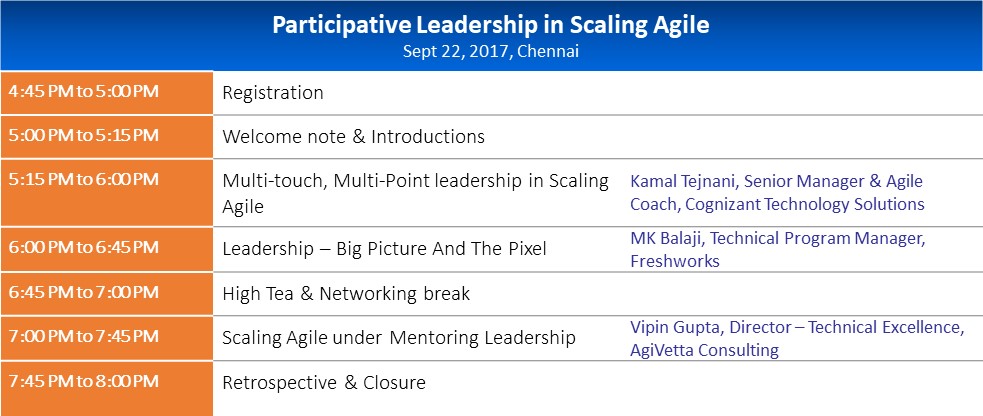 Participative Leadership in Scaling Agile
Sept 22, 2017, Chennai

| | | |
|---|---|---|
| 4:45 PM to 5:00 PM | Registration | |
| 5:00 PM to 5:15 PM | Welcome note & Introductions | |
| 5:15 PM to 6:00 PM | Multi-touch, Multi-Point leadership in Scaling Agile | Kamal Tejnani, Senior Manager & Agile Coach, Cognizant Technology Solutions |
| 6:00 PM to 6:45 PM | Leadership – Big Picture And The Pixel | MK Balaji, Technical Program Manager, Freshworks |
| 6:45 PM to 7:00 PM | High Tea & Networking break | |
| 7:00 PM to 7:45 PM | Scaling Agile under Mentoring Leadership | Vipin Gupta, Director – Technical Excellence, AgiVetta Consulting |
| 7:45 PM to 8:00 PM | Retrospective & Closure | |